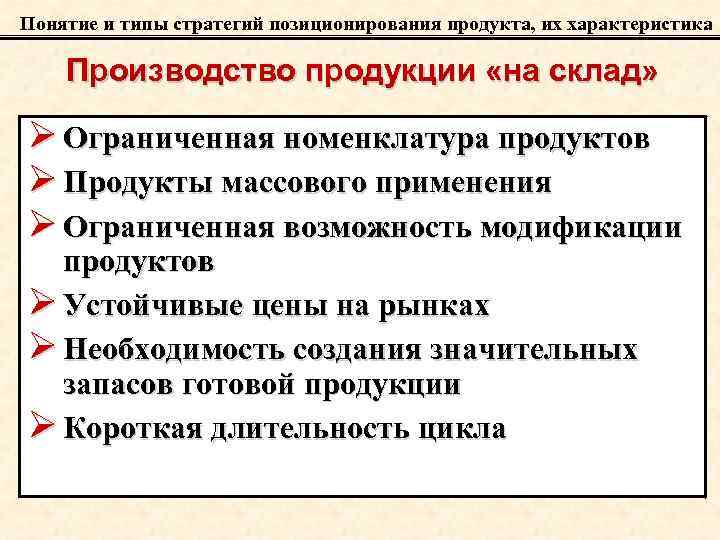 Понятие и типы стратегий позиционирования продукта, их характеристика

Производство продукции «на склад»

➢ Ограниченная номенклатура продуктов
➢ Продукты массового применения
➢ Ограниченная возможность модификации продуктов
➢ Устойчивые цены на рынках
➢ Необходимость создания значительных запасов готовой продукции
➢ Короткая длительность цикла